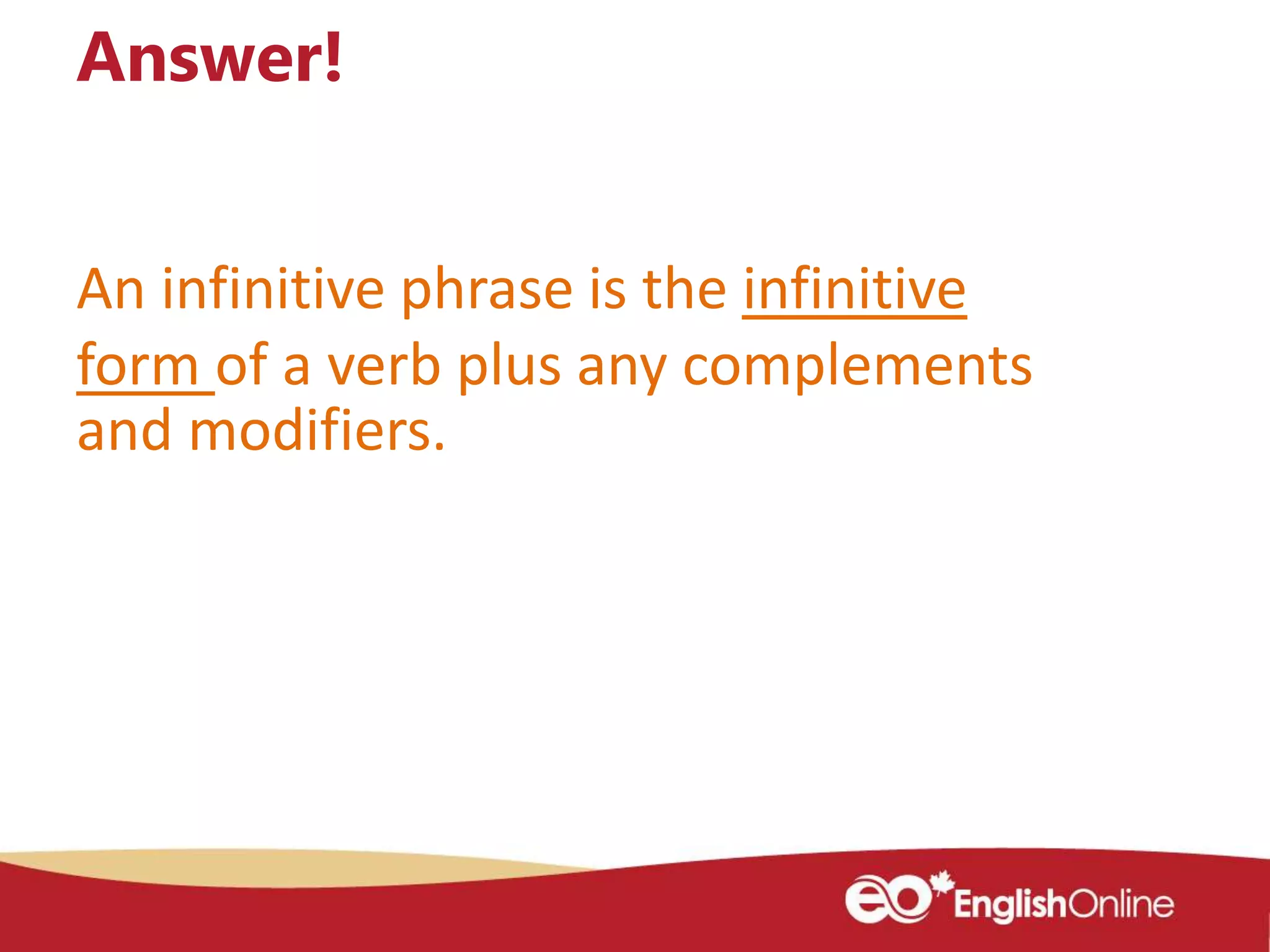 Answer!

An infinitive phrase is the infinitive form of a verb plus any complements and modifiers.

eo EnglishOnline